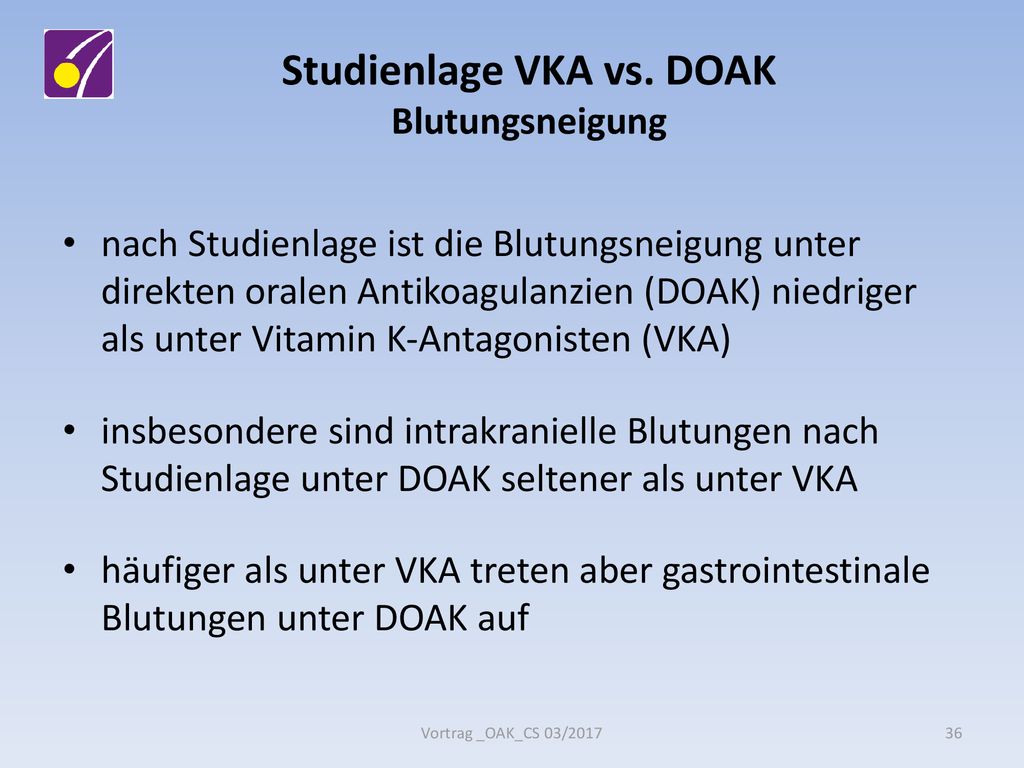 Studienlage VKA vs. DOAK
Blutungsneigung

• nach Studienlage ist die Blutungsneigung unter direkten oralen Antikoagulanzien (DOAK) niedriger als unter Vitamin K-Antagonisten (VKA)

• insbesondere sind intrakranielle Blutungen nach Studienlage unter DOAK seltener als unter VKA

• häufiger als unter VKA treten aber gastrointestinale Blutungen unter DOAK auf

Vortrag _OAK_CS 03/2017

36